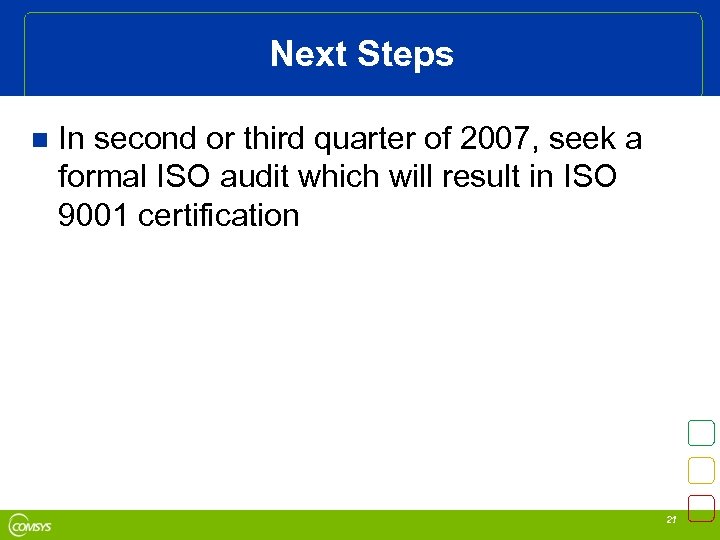 Next Steps

In second or third quarter of 2007, seek a formal ISO audit which will result in ISO 9001 certification

COMSYS

21